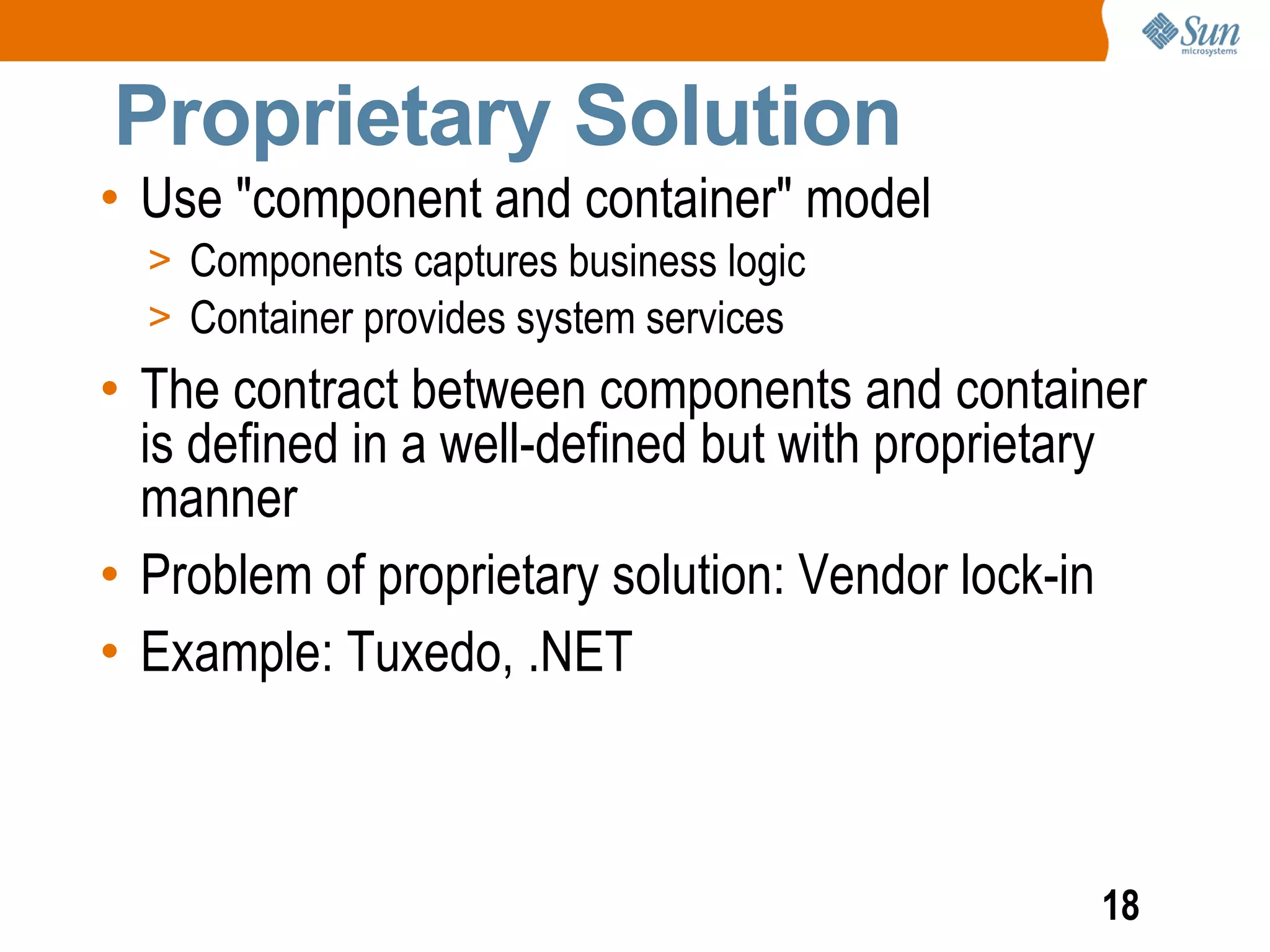 Sun microsystems

Proprietary Solution

• Use "component and container" model
> Components captures business logic
> Container provides system services
• The contract between components and container is defined in a well-defined but with proprietary manner
• Problem of proprietary solution: Vendor lock-in
• Example: Tuxedo, .NET

18